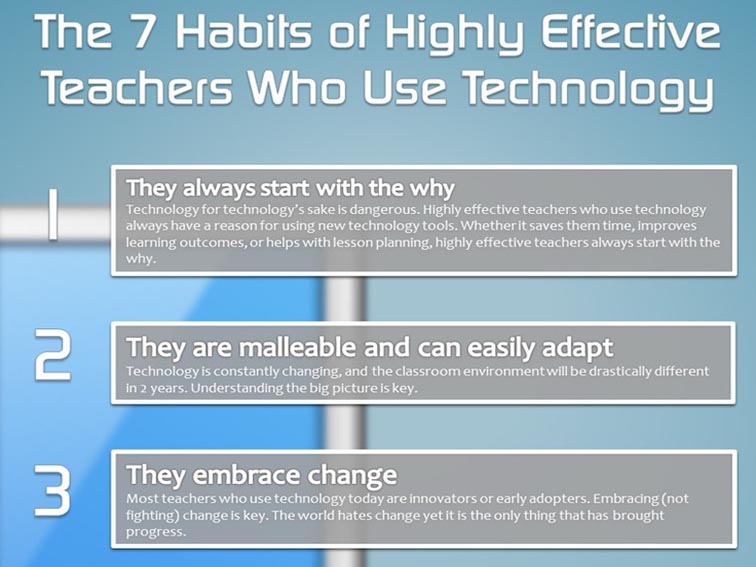 The 7 Habits of Highly Effective Teachers Who Use Technology

1

They always start with the why

Technology for technology's sake is dangerous. Highly effective teachers who use technology always have a reason for using new technology tools. Whether it saves them time, improves learning outcomes, or helps with lesson planning, highly effective teachers always start with the why.

2

They are malleable and can easily adapt

Technology is constantly changing, and the classroom environment will be drastically different in 2 years. Understanding the big picture is key.

3

They embrace change

Most teachers who use technology today are innovators or early adopters. Embracing (not fighting) change is key. The world hates change yet it is the only thing that has brought progress.